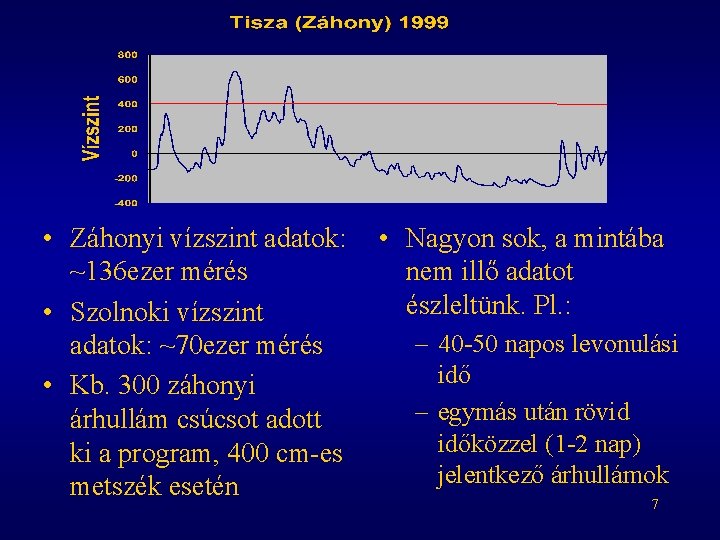 Tisza (Záhony) 1999

Vízszint

800
600
400
200
0
-200
-400

• Záhonyi vízszint adatok: ~136ezer mérés
• Szolnoki vízszint adatok: ~70ezer mérés
• Kb. 300 záhonyi árhullám csúcsot adott ki a program, 400 cm-es metszék esetén

• Nagyon sok, a mintába nem illő adatot észleltünk. Pl.:
– 40-50 napos levonulási idő
– egymás után rövid időközzel (1-2 nap) jelentkező árhullámok

7